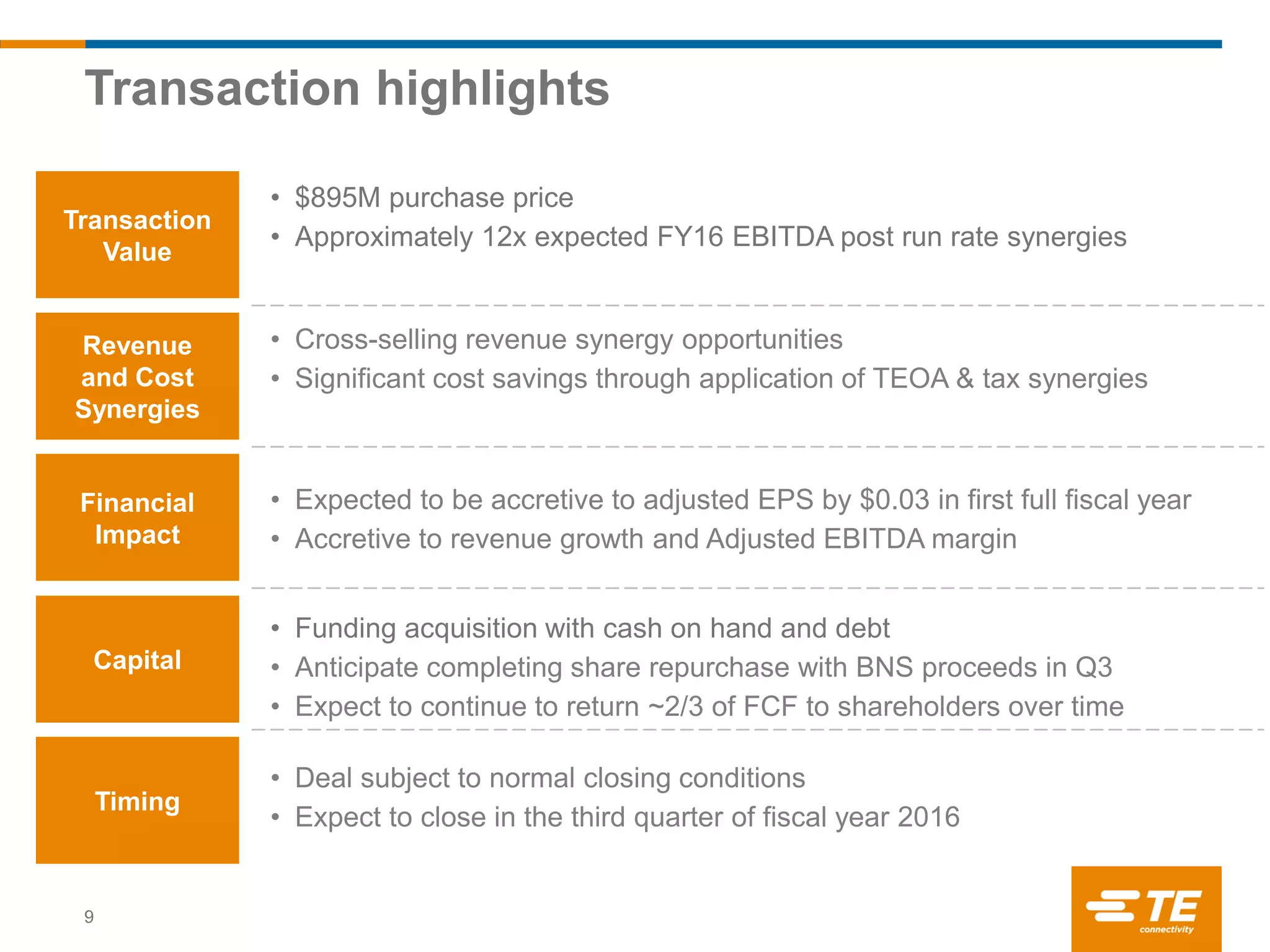 Transaction highlights

Transaction Value

• \$895M purchase price
• Approximately 12x expected FY16 EBITDA post run rate synergies

Revenue and Cost Synergies

• Cross-selling revenue synergy opportunities
• Significant cost savings through application of TEOA & tax synergies

Financial Impact

• Expected to be accretive to adjusted EPS by \$0.03 in first full fiscal year
• Accretive to revenue growth and Adjusted EBITDA margin

Capital

• Funding acquisition with cash on hand and debt
• Anticipate completing share repurchase with BNS proceeds in Q3
• Expect to continue to return ~2/3 of FCF to shareholders over time

Timing

• Deal subject to normal closing conditions
• Expect to close in the third quarter of fiscal year 2016

9

TE connectivity